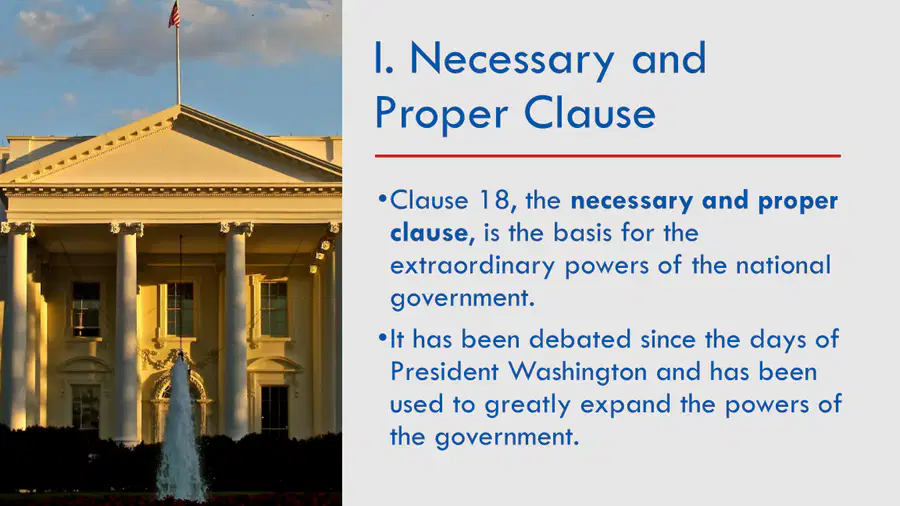 I. Necessary and Proper Clause

• Clause 18, the necessary and proper clause, is the basis for the extraordinary powers of the national government.

• It has been debated since the days of President Washington and has been used to greatly expand the powers of the government.